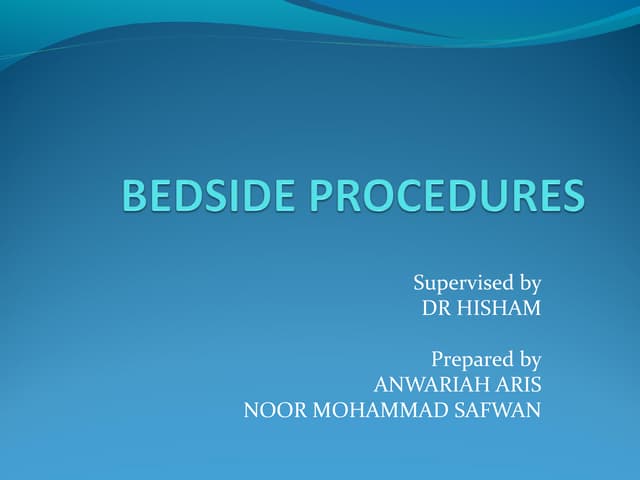 BEDSIDE PROCEDURES

Supervised by
DR HISHAM

Prepared by
ANWARIAH ARIS
NOOR MOHAMMAD SAFWAN